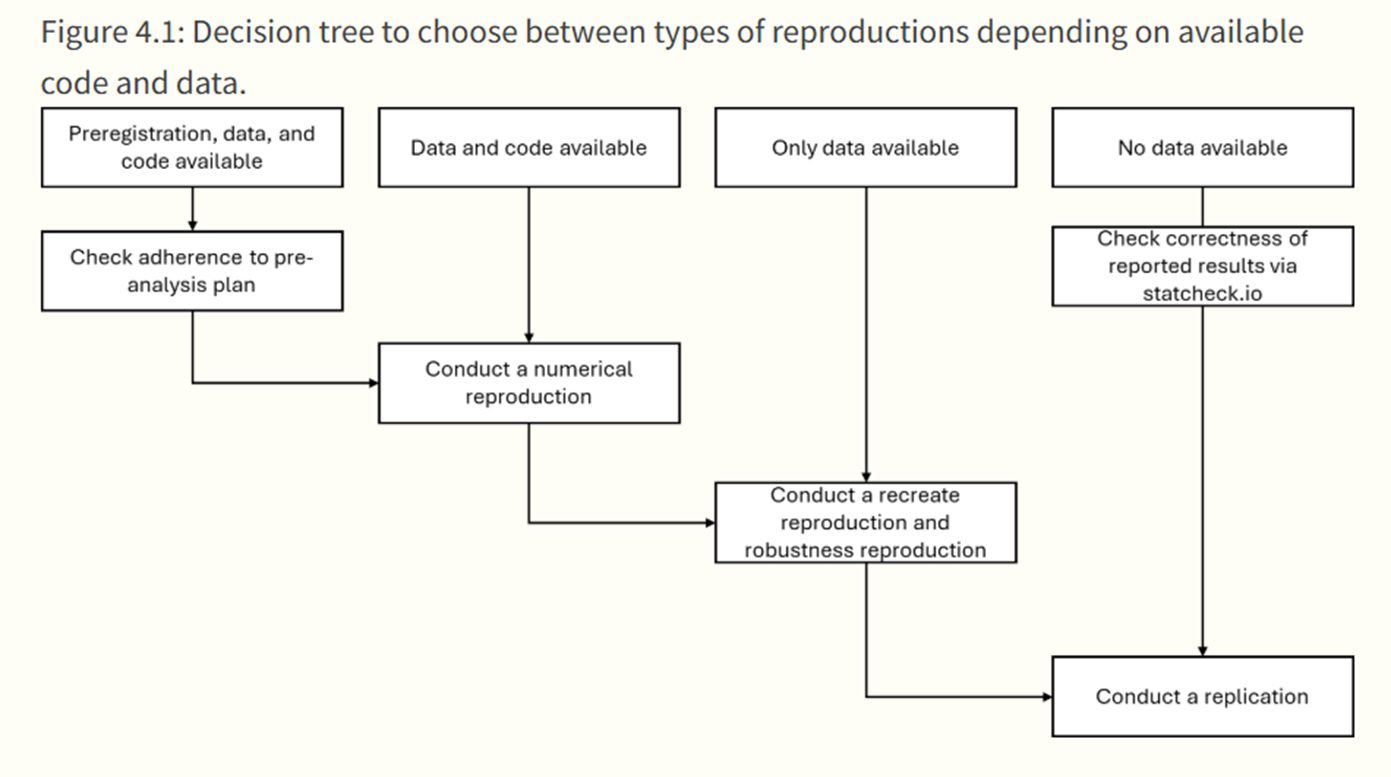 Figure 4.1: Decision tree to choose between types of reproductions depending on available code and data.

Preregistration, data, and code available

Data and code available

Only data available

No data available

Check adherence to pre-analysis plan

Check correctness of reported results via statcheck.io

Conduct a numerical reproduction

Conduct a recreate reproduction and robustness reproduction

Conduct a replication